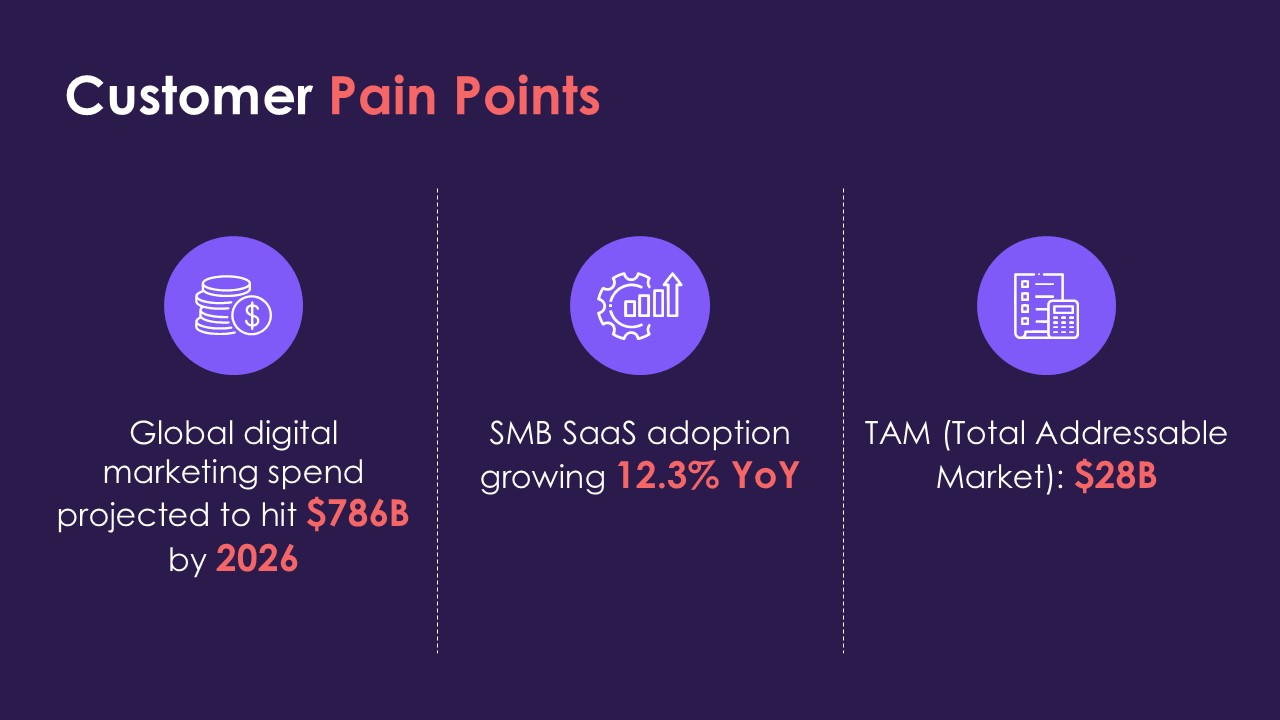 Customer Pain Points

Global digital marketing spend projected to hit $786B by 2026

SMB SaaS adoption growing 12.3% YoY

TAM (Total Addressable Market): $28B